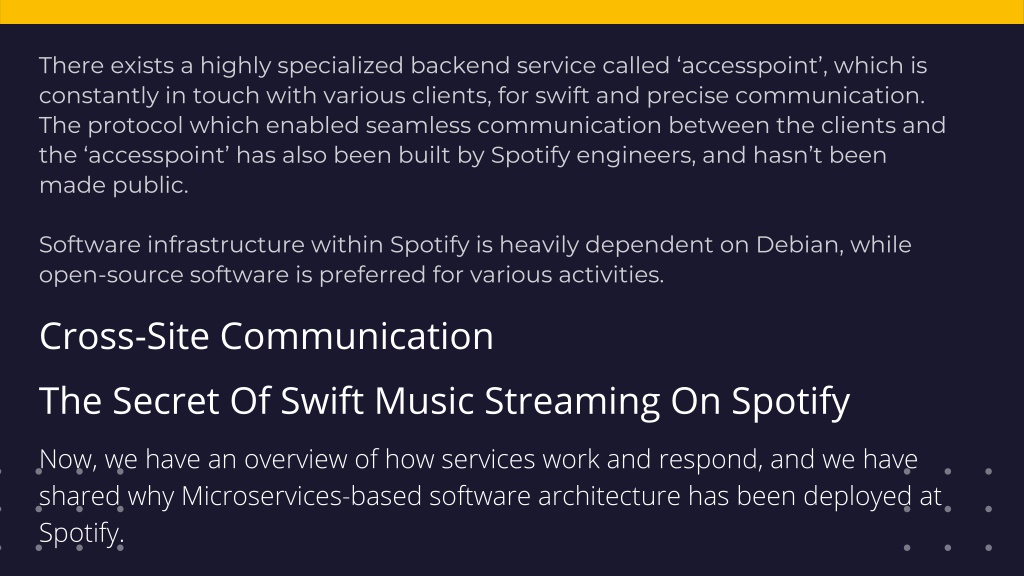 There exists a highly specialized backend service called ‘accesspoint’, which is constantly in touch with various clients, for swift and precise communication. The protocol which enabled seamless communication between the clients and the ‘accesspoint’ has also been built by Spotify engineers, and hasn’t been made public.

Software infrastructure within Spotify is heavily dependent on Debian, while open-source software is preferred for various activities.

Cross-Site Communication

The Secret Of Swift Music Streaming On Spotify

Now, we have an overview of how services work and respond, and we have shared why Microservices-based software architecture has been deployed at Spotify.